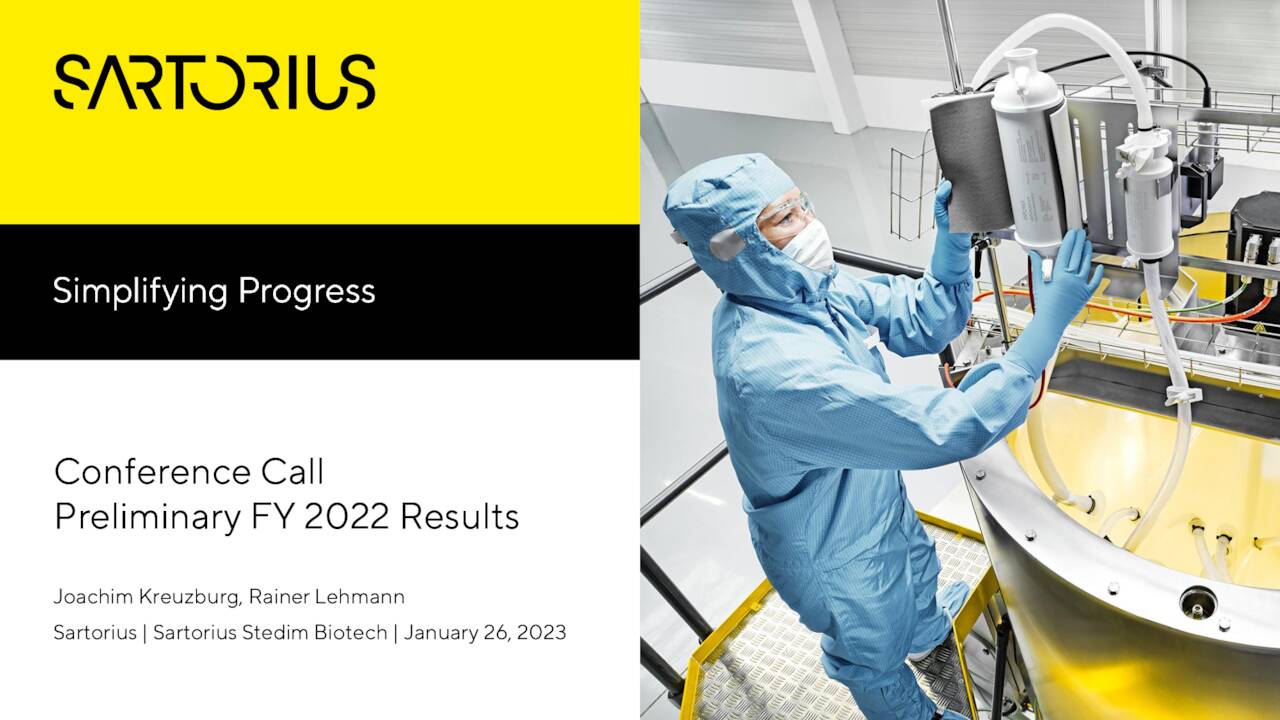 SARTORIUS

Simplifying Progress

Conference Call
Preliminary FY 2022 Results

Joachim Kreuzburg, Rainer Lehmann

Sartorius | Sartorius Stedim Biotech | January 26, 2023